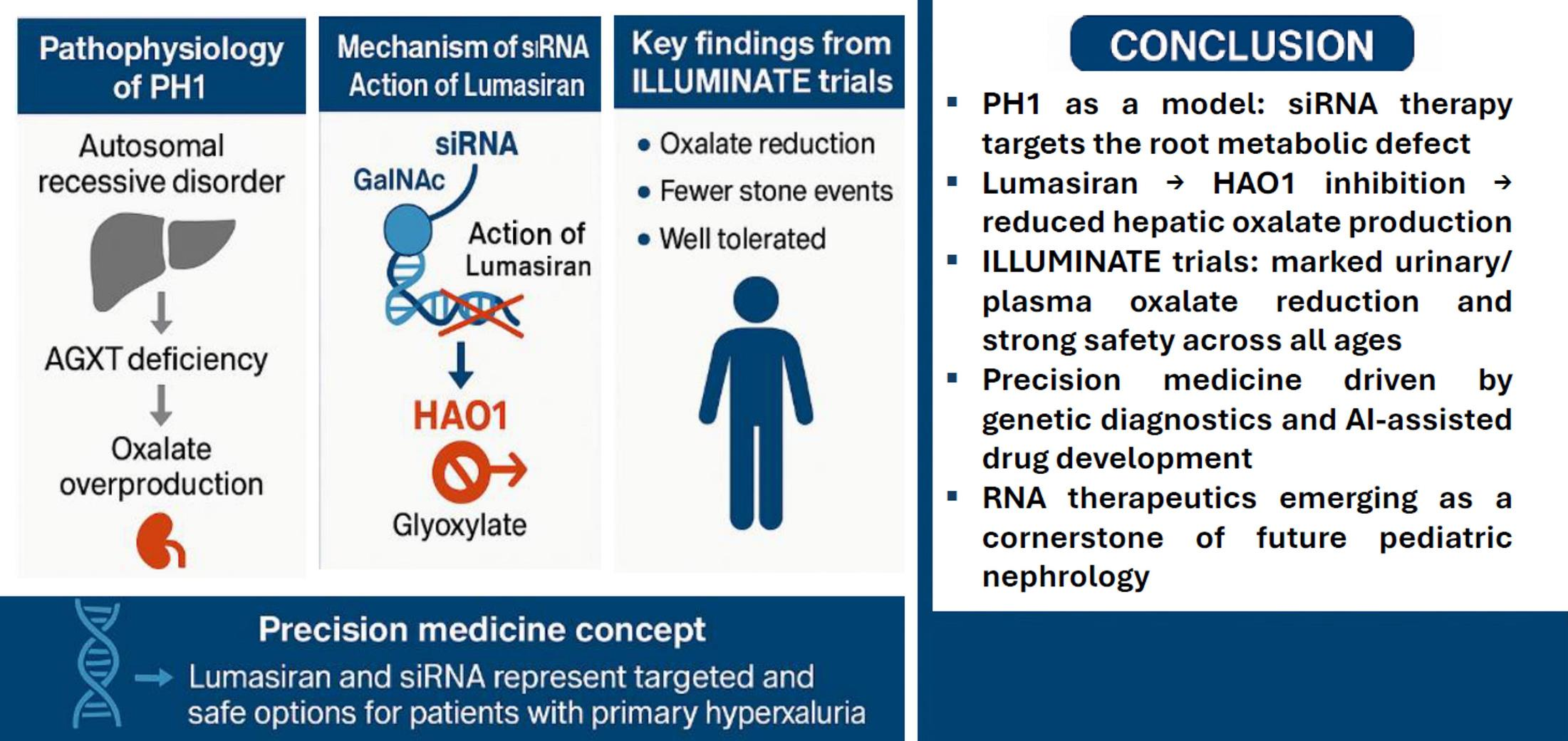 Pathophysiology of PH1

Autosomal recessive disorder

AGXT deficiency

Oxalate overproduction

Mechanism of siRNA Action of Lumasiran

siRNA

GalNAc

Action of Lumasiran

HAO1

Glyoxylate

Key findings from ILLUMINATE trials

• Oxalate reduction

• Fewer stone events

• Well tolerated

Precision medicine concept

→ Lumasiran and siRNA represent targeted and safe options for patients with primary hyperxaluria

CONCLUSION

▪ PH1 as a model: siRNA therapy targets the root metabolic defect

▪ Lumasiran → HAO1 inhibition → reduced hepatic oxalate production

▪ ILLUMINATE trials: marked urinary/ plasma oxalate reduction and strong safety across all ages

▪ Precision medicine driven by genetic diagnostics and AI-assisted drug development

▪ RNA therapeutics emerging as a cornerstone of future pediatric nephrology